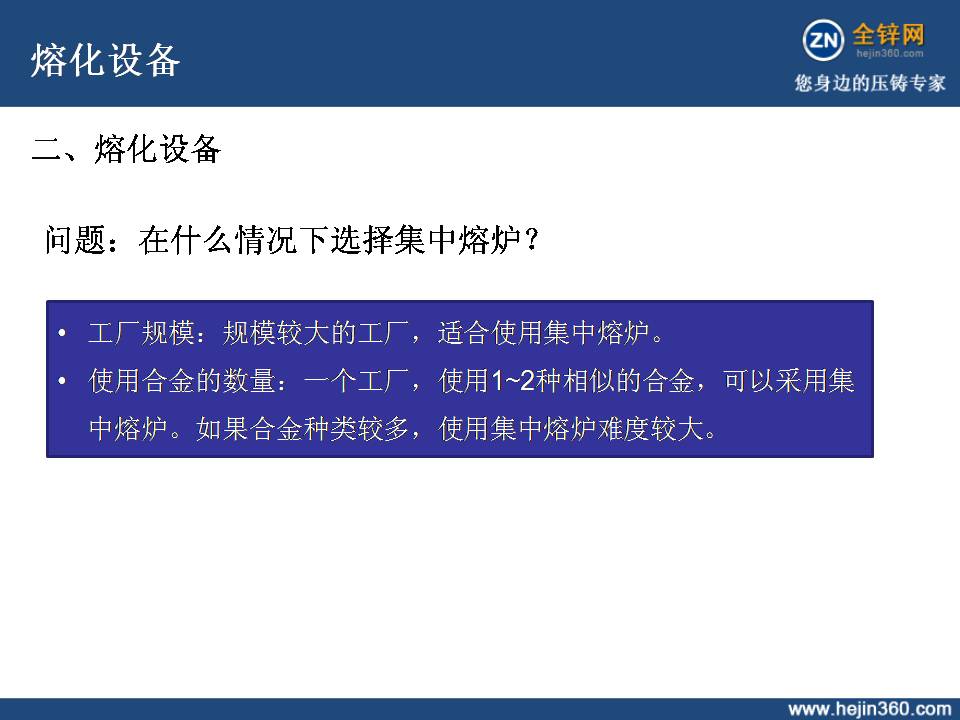 熔化设备

ZN 全锌网
hejin360.com
您身边的压铸专家

二、熔化设备

问题：在什么情况下选择集中熔炉？

• 工厂规模：规模较大的工厂，适合使用集中熔炉。
• 使用合金的数量：一个工厂，使用1~2种相似的合金，可以采用集中熔炉。如果合金种类较多，使用集中熔炉难度较大。

www.hejin360.com